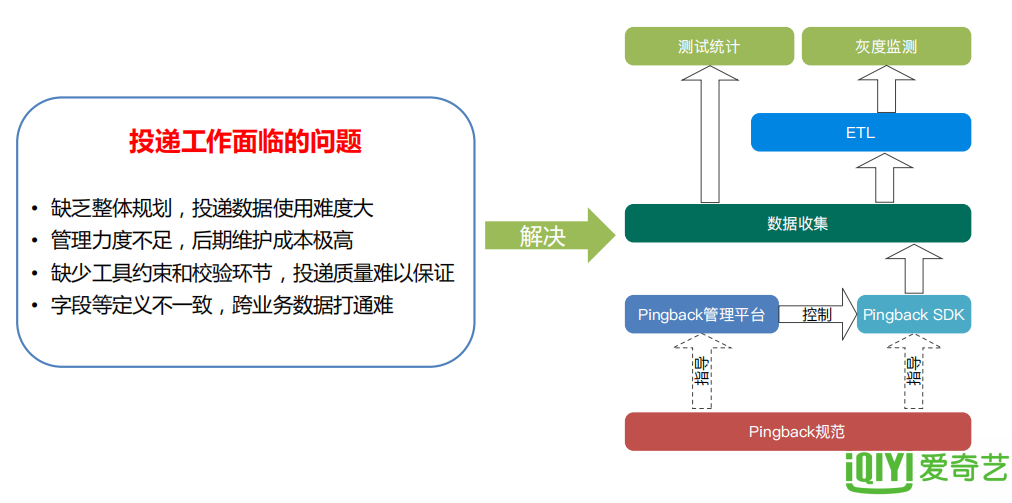 投递工作面临的问题

• 缺乏整体规划，投递数据使用难度大
• 管理力度不足，后期维护成本极高
• 缺少工具约束和校验环节，投递质量难以保证
• 字段等定义不一致，跨业务数据打通难

解决

测试统计

灰度监测

ETL

数据收集

Pingback管理平台

控制

Pingback SDK

指导

指导

Pingback规范

iQIYI 爱奇艺